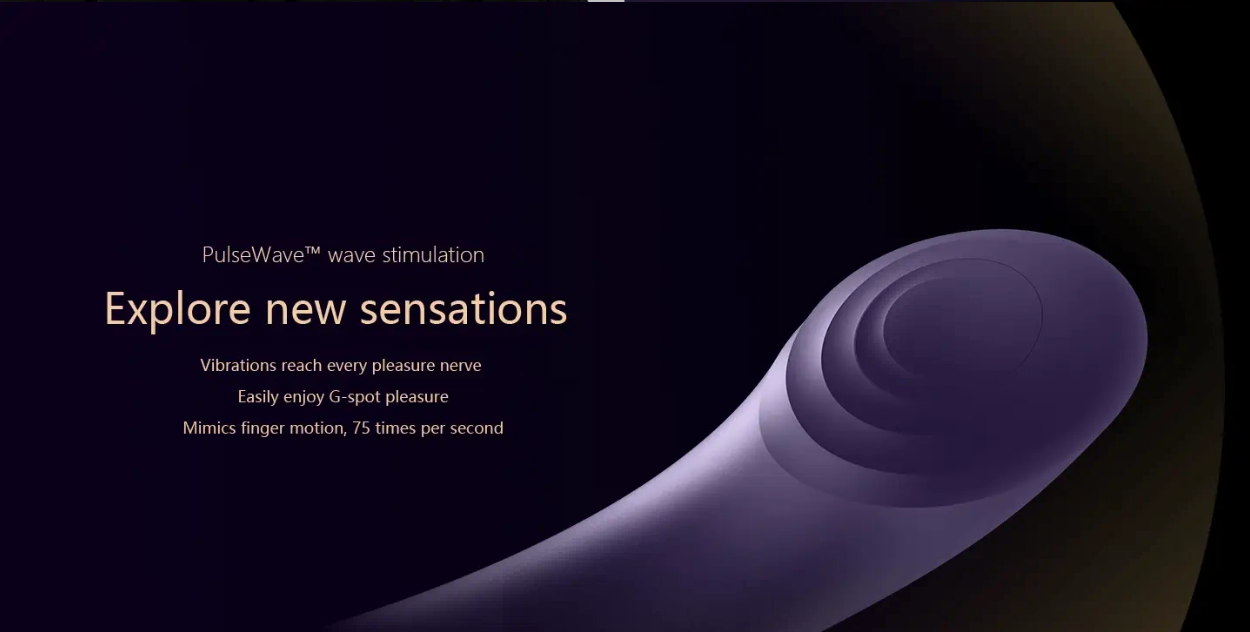 PulseWave™ wave stimulation

Explore new sensations

Vibrations reach every pleasure nerve
Easily enjoy G-spot pleasure
Mimics finger motion, 75 times per second